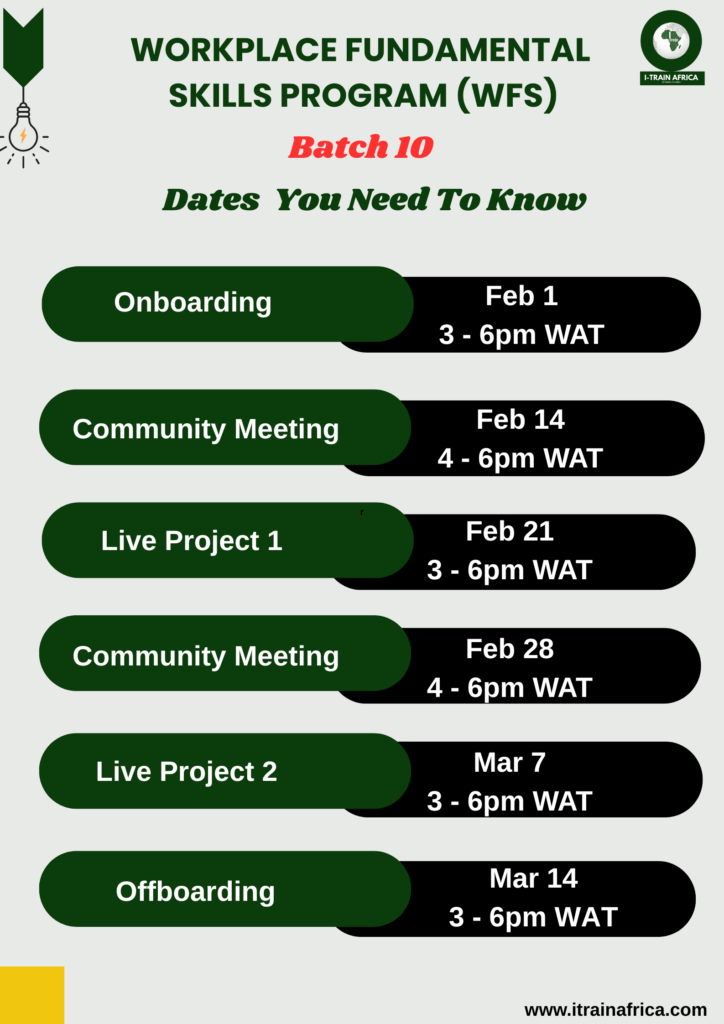 WORKPLACE FUNDAMENTAL SKILLS PROGRAM (WFS)

I-TRAIN AFRICA

Batch 10

Dates You Need To Know

Onboarding
Feb 1
3 - 6pm WAT

Community Meeting
Feb 14
4 - 6pm WAT

Live Project 1
Feb 21
3 - 6pm WAT

Community Meeting
Feb 28
4 - 6pm WAT

Live Project 2
Mar 7
3 - 6pm WAT

Offboarding
Mar 14
3 - 6pm WAT

www.itrainafrica.com